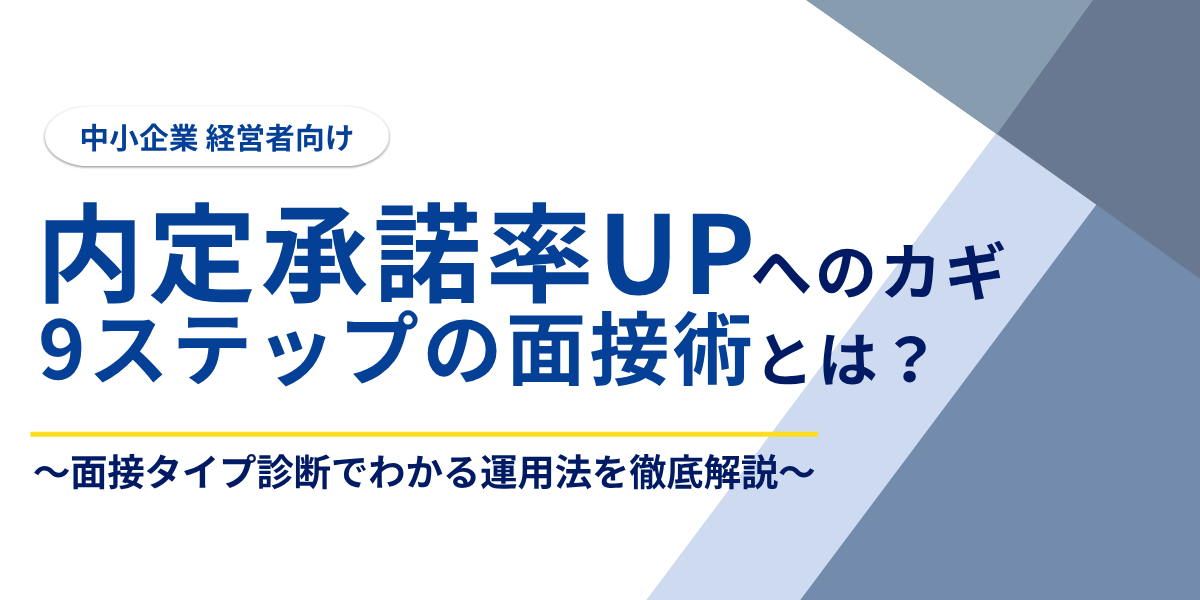 中小企業 経営者向け

内定承諾率UPへのカギ
9ステップの面接術とは？

〜面接タイプ診断でわかる運用法を徹底解説〜